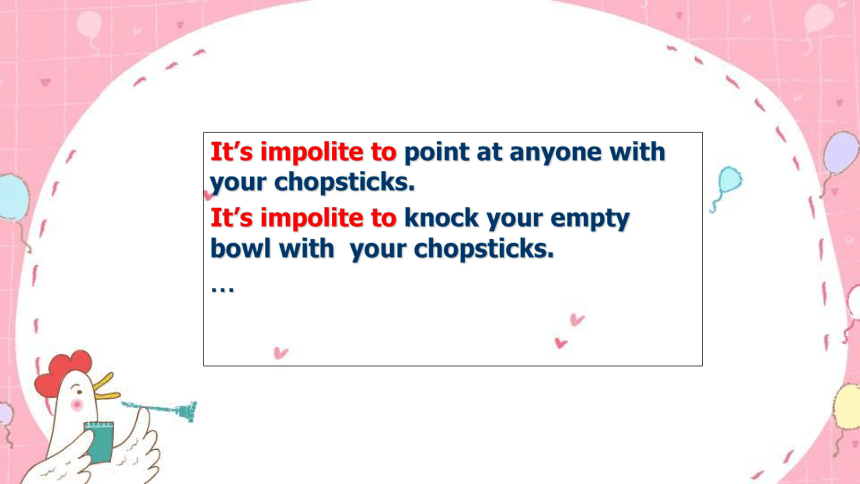 It’s impolite to point at anyone with your chopsticks.
It’s impolite to knock your empty bowl with your chopsticks.
…